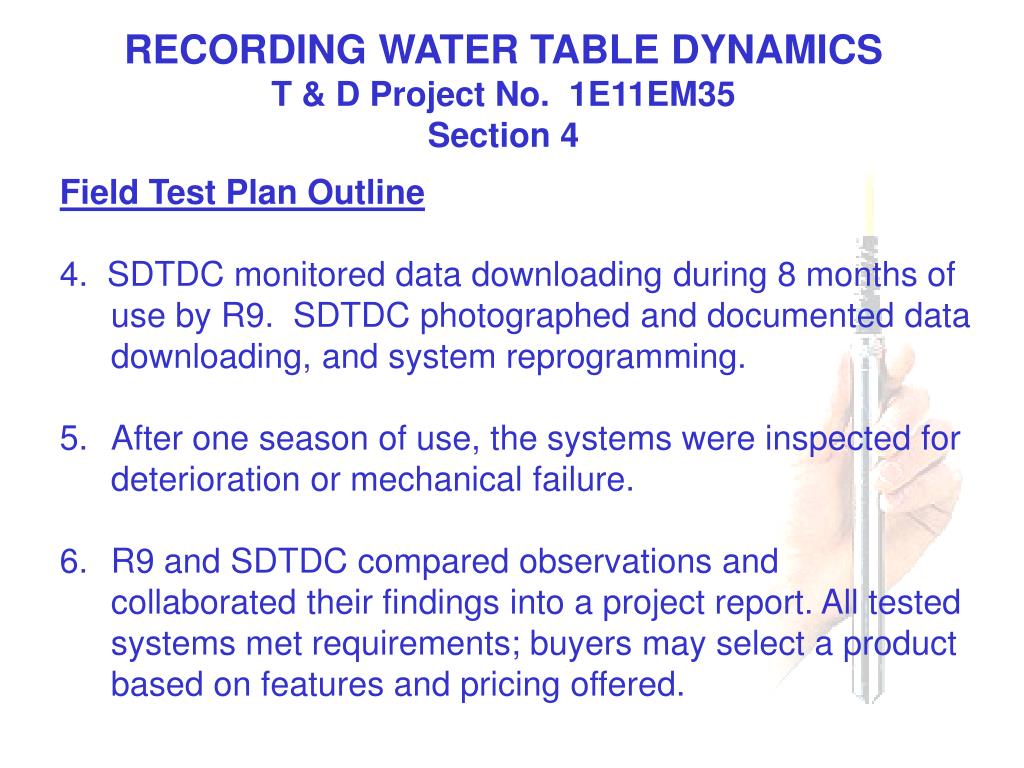 RECORDING WATER TABLE DYNAMICS
T & D Project No. 1E11EM35
Section 4

Field Test Plan Outline

4. SDTDC monitored data downloading during 8 months of use by R9. SDTDC photographed and documented data downloading, and system reprogramming.

5. After one season of use, the systems were inspected for deterioration or mechanical failure.

6. R9 and SDTDC compared observations and collaborated their findings into a project report. All tested systems met requirements; buyers may select a product based on features and pricing offered.